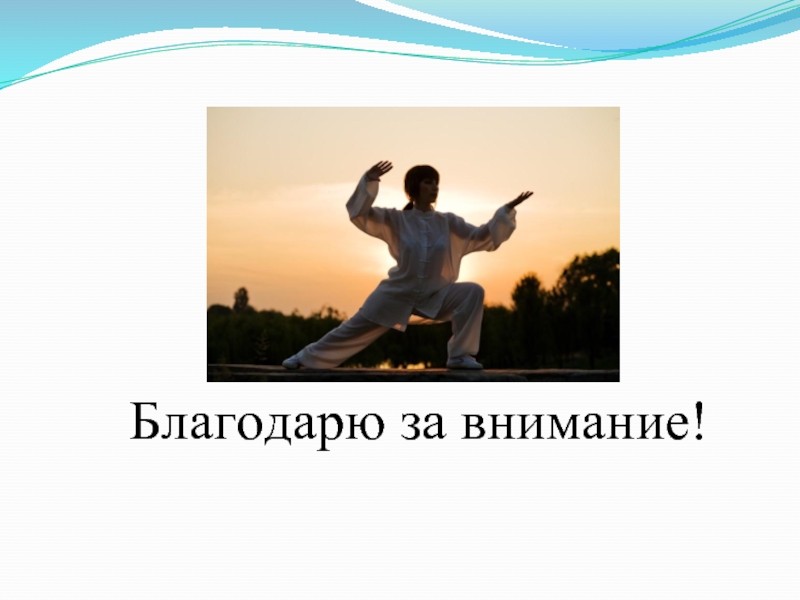 Благодарю за внимание!